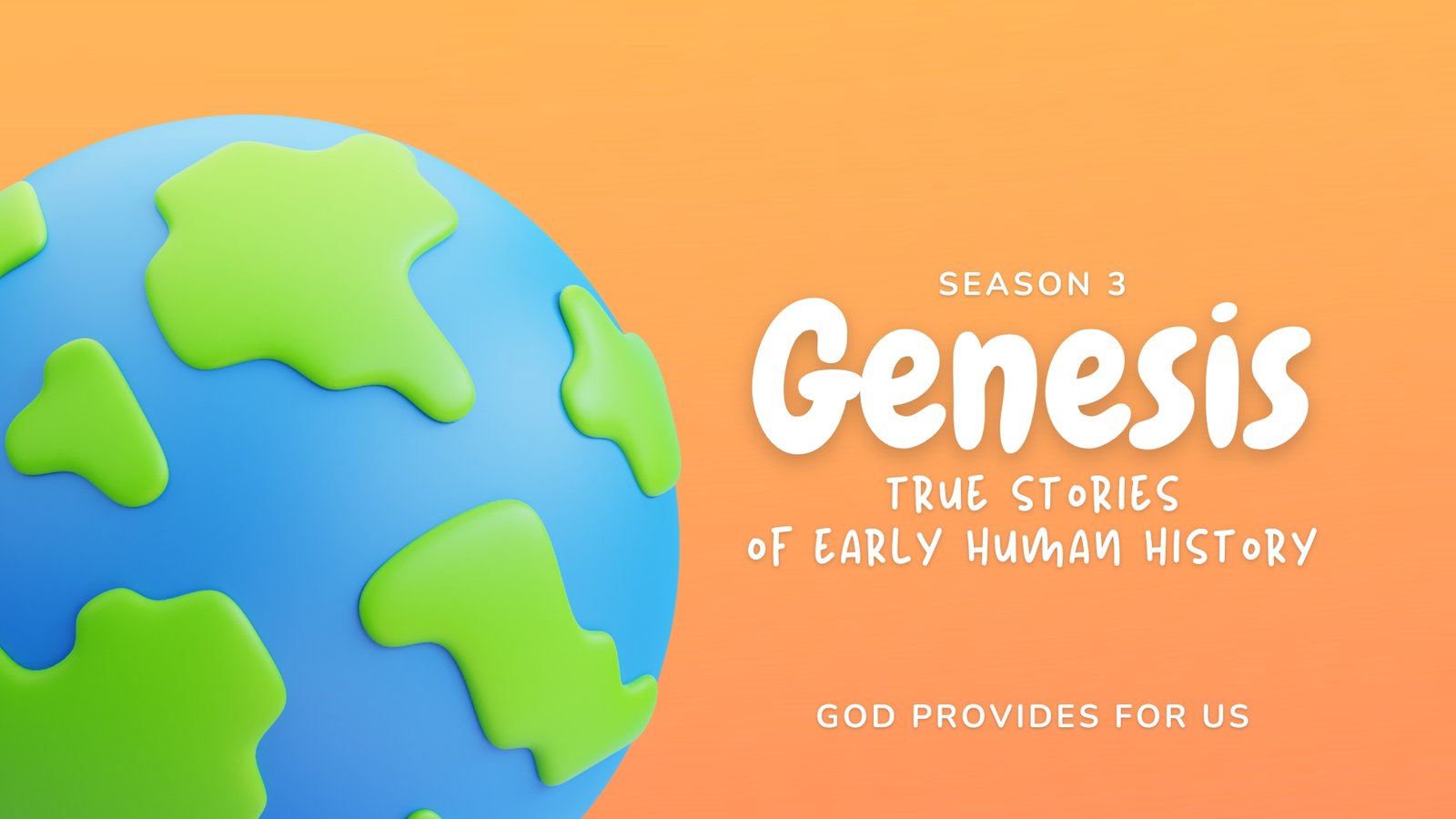 SEASON 3

Genesis

TRUE STORIES
OF EARLY HUMAN HISTORY

GOD PROVIDES FOR US